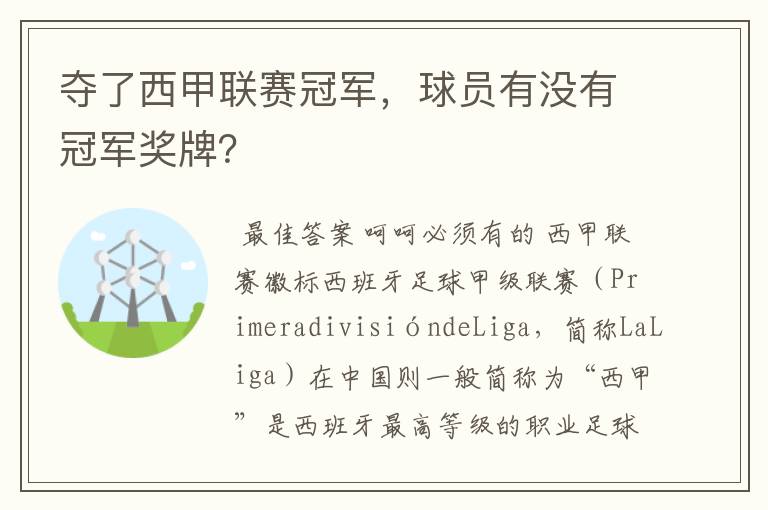 夺了西甲联赛冠军，球员有没有冠军奖牌？

最佳答案 呵呵必须有的 西甲联赛徽标西班牙足球甲级联赛（PrimeradivisióndeLiga，简称LaLiga）在中国则一般简称为“西甲”是西班牙最高等级的职业足球